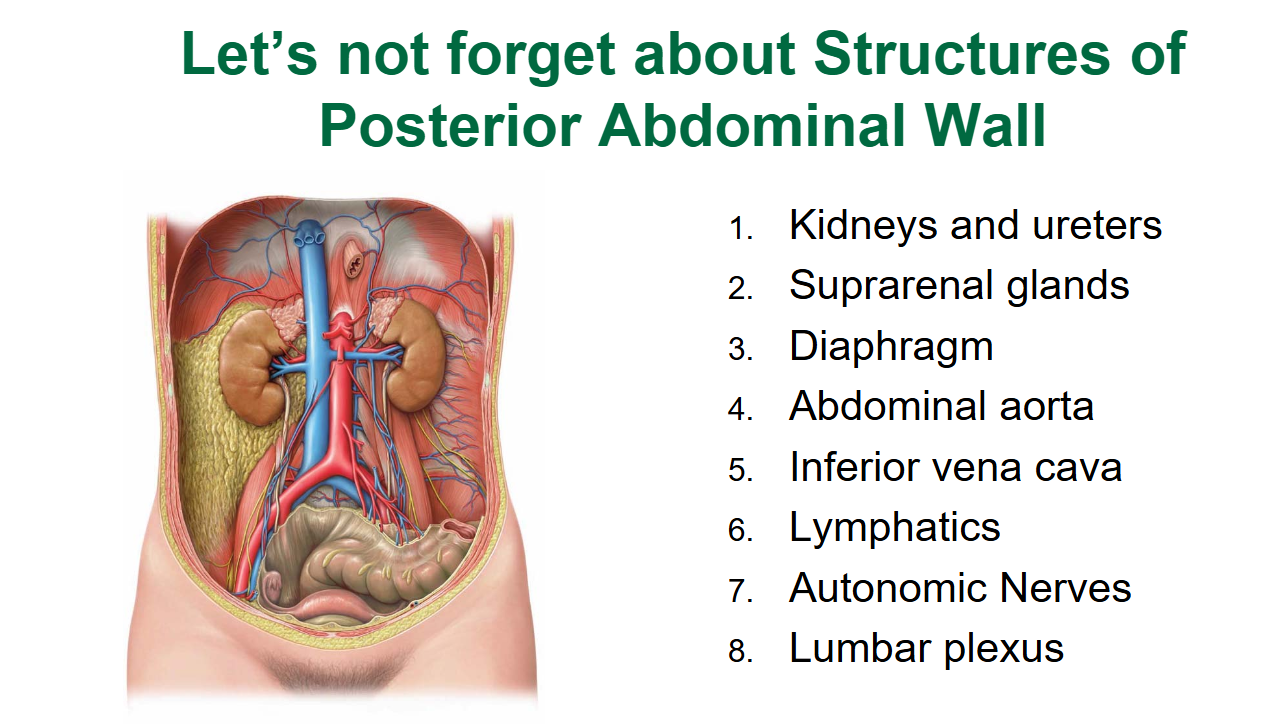 Let’s not forget about Structures of Posterior Abdominal Wall

1. Kidneys and ureters
2. Suprarenal glands
3. Diaphragm
4. Abdominal aorta
5. Inferior vena cava
6. Lymphatics
7. Autonomic Nerves
8. Lumbar plexus